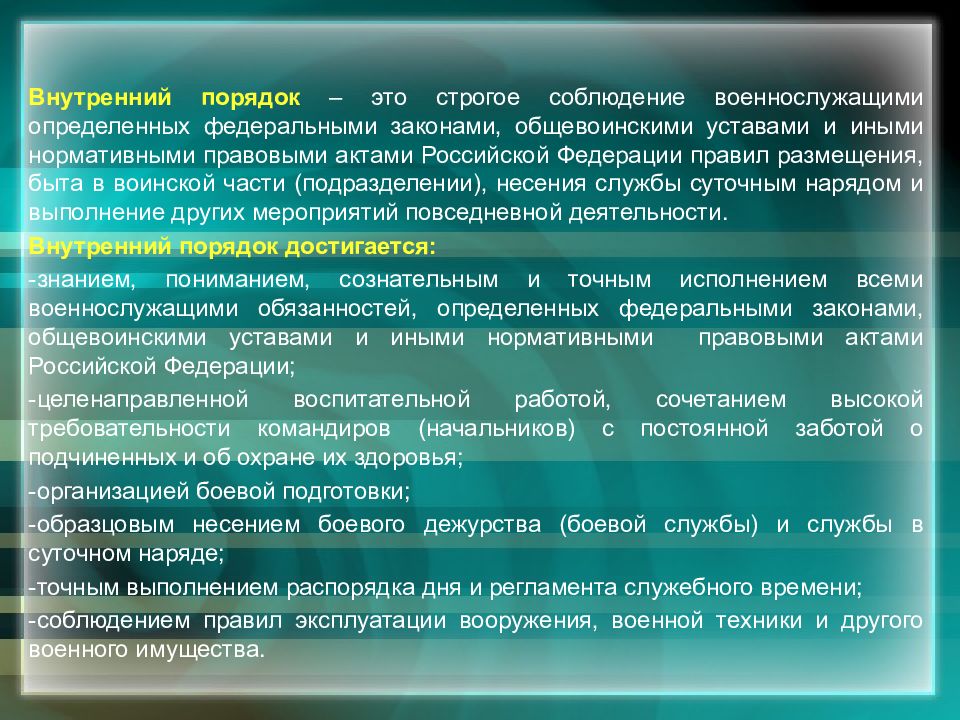 Внутренний порядок – это строгое соблюдение военнослужащими определенных федеральными законами, общевоинскими уставами и иными нормативными правовыми актами Российской Федерации правил размещения, быта в воинской части (подразделении), несения службы суточным нарядом и выполнение других мероприятий повседневной деятельности.

Внутренний порядок достигается:

-знанием, пониманием, сознательным и точным исполнением всеми военнослужащими обязанностей, определенных федеральными законами, общевоинскими уставами и иными нормативными правовыми актами Российской Федерации;

-целенаправленной воспитательной работой, сочетанием высокой требовательности командиров (начальников) с постоянной заботой о подчиненных и об охране их здоровья;

-организацией боевой подготовки;

-образцовым несением боевого дежурства (боевой службы) и службы в суточном наряде;

-точным выполнением распорядка дня и регламента служебного времени;

-соблюдением правил эксплуатации вооружения, военной техники и другого военного имущества.